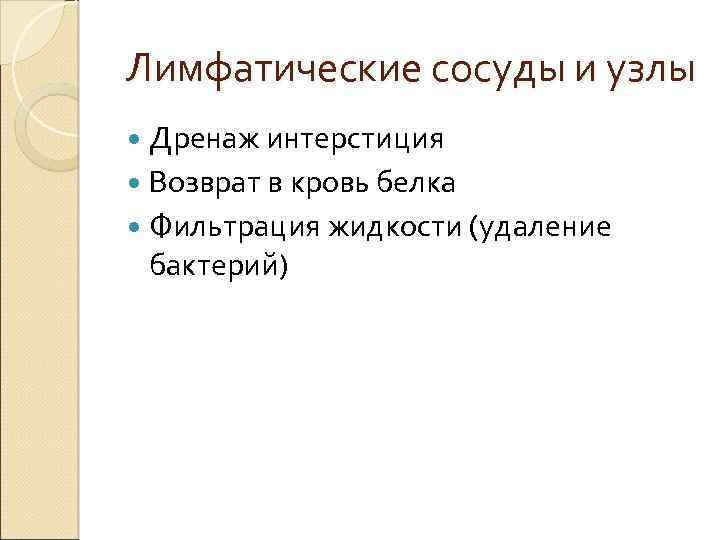 Лимфатические сосуды и узлы

- Дренаж интерстиция
- Возврат в кровь белка
- Фильтрация жидкости (удаление бактерий)